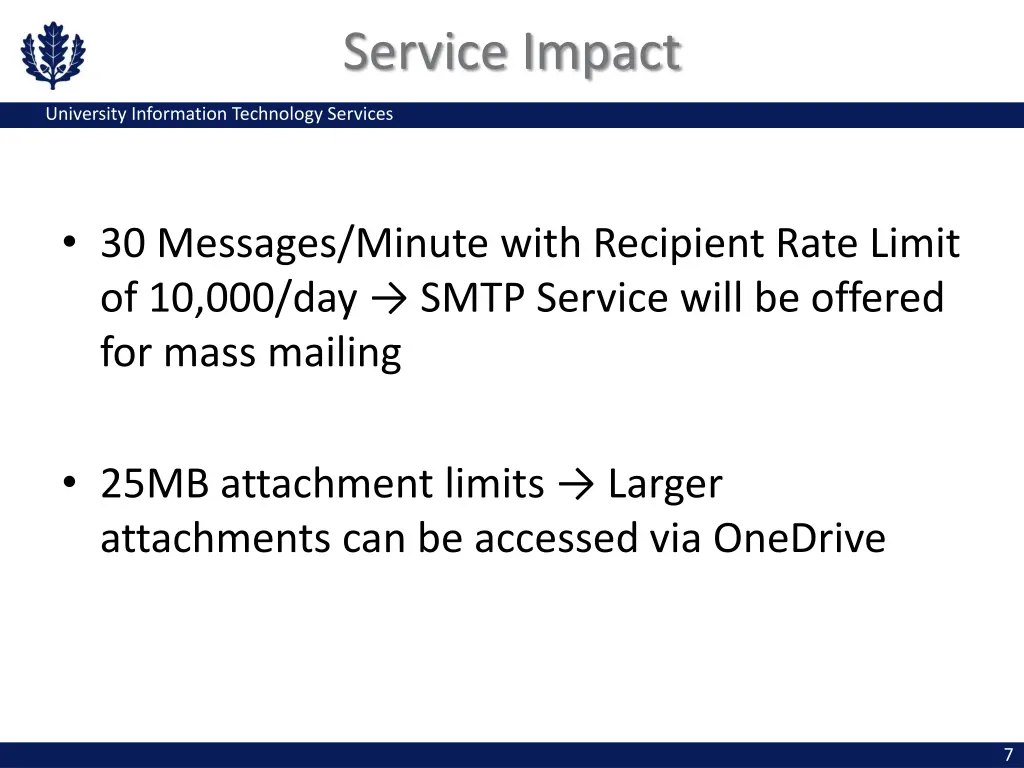 Service Impact

University Information Technology Services

• 30 Messages/Minute with Recipient Rate Limit of 10,000/day → SMTP Service will be offered for mass mailing

• 25MB attachment limits → Larger attachments can be accessed via OneDrive

7